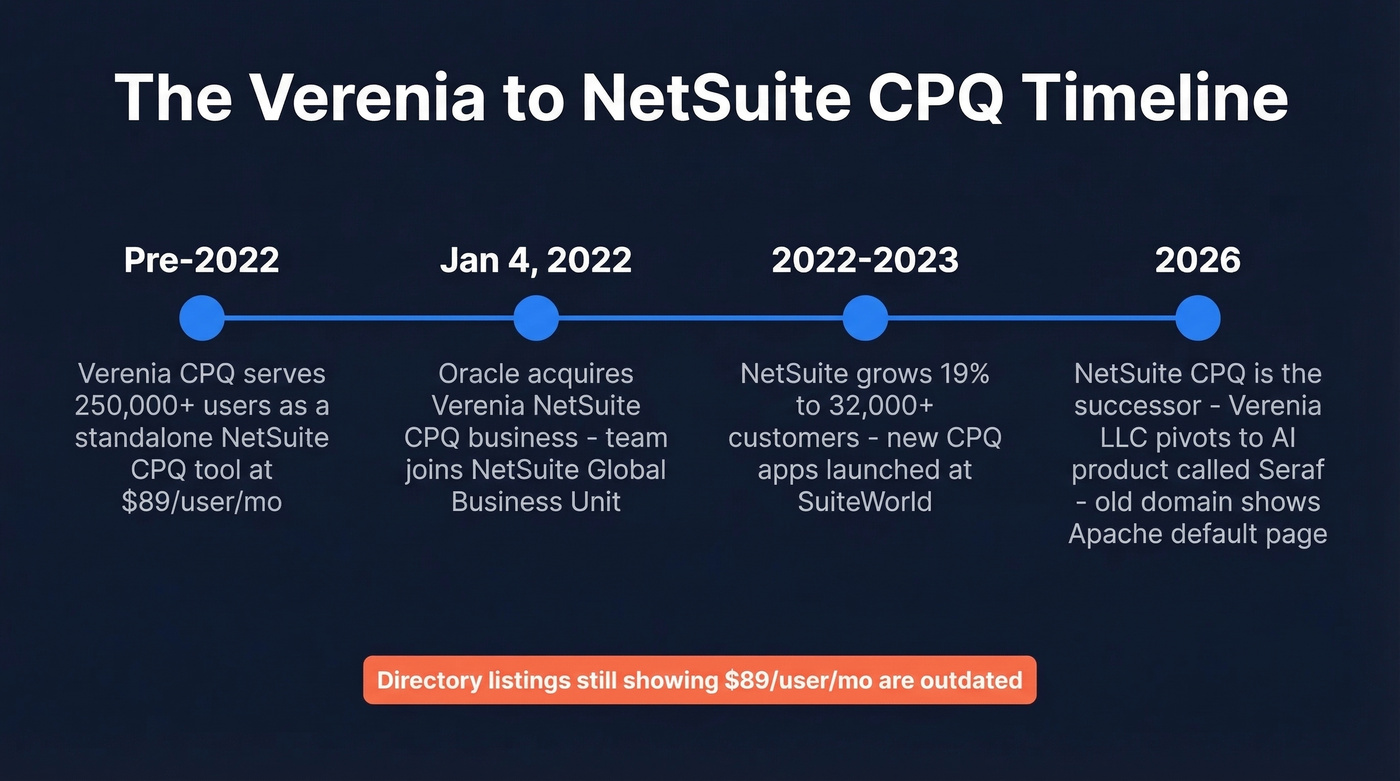 The Verenia to NetSuite CPQ Timeline

Pre-2022

Verenia CPQ serves 250,000+ users as a standalone NetSuite CPQ tool at \$89/user/mo

Jan 4, 2022

Oracle acquires Verenia NetSuite CPQ business - team joins NetSuite Global Business Unit

2022-2023

NetSuite grows 19% to 32,000+ customers - new CPQ apps launched at SuiteWorld

2026

NetSuite CPQ is the successor - Verenia LLC pivots to AI product called Seraf - old domain shows Apache default page

Directory listings still showing \$89/user/mo are outdated